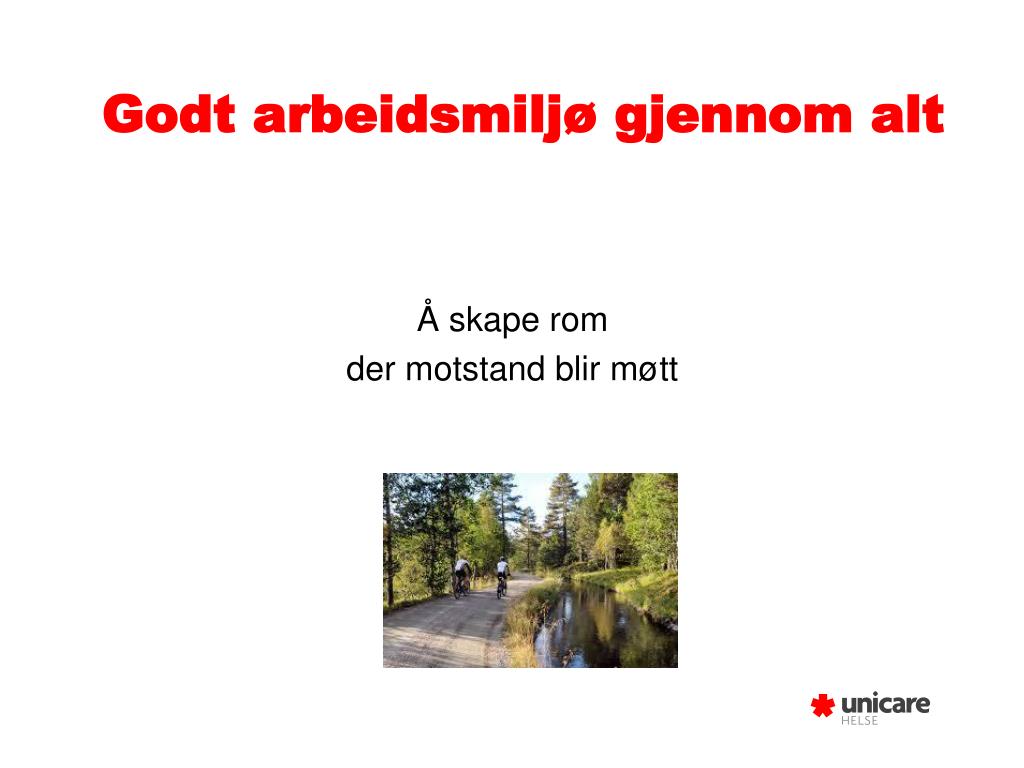 Godt arbeidsmiljø gjennom alt

Å skape rom
der motstand blir møtt

unicare
HELSE